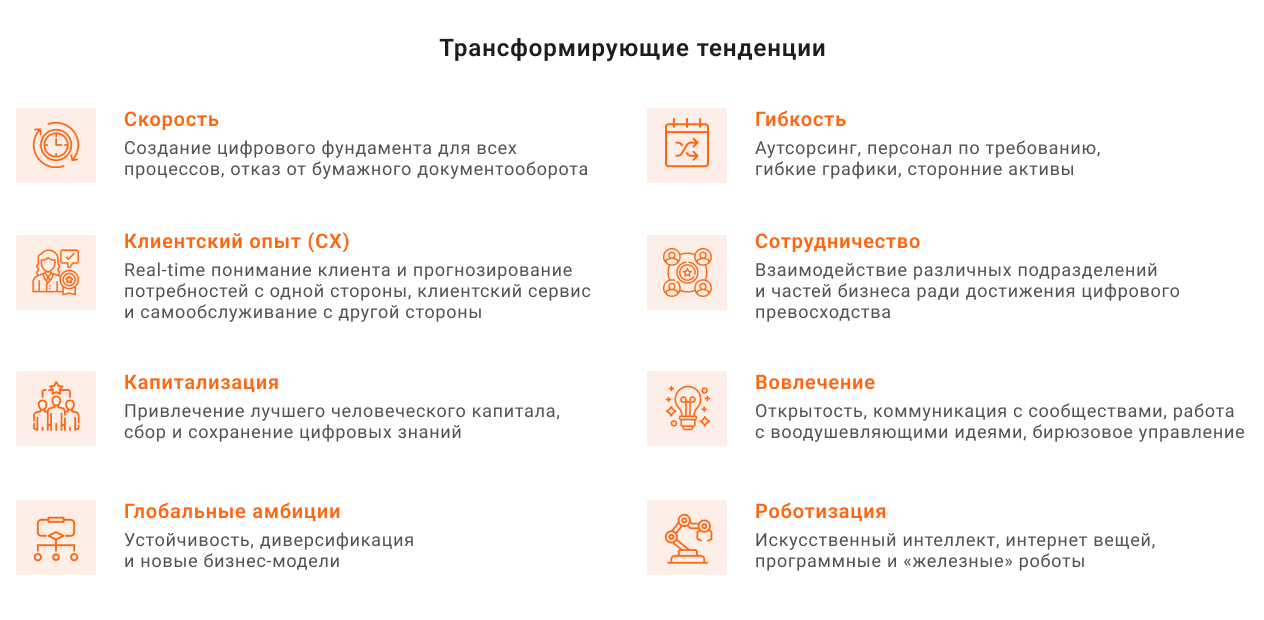 Трансформирующие тенденции

Скорость
Создание цифрового фундамента для всех процессов, отказ от бумажного документооборота

Клиентский опыт (CX)
Real-time понимание клиента и прогнозирование потребностей с одной стороны, клиентский сервис и самообслуживание с другой стороны

Капитализация
Привлечение лучшего человеческого капитала, сбор и сохранение цифровых знаний

Глобальные амбиции
Устойчивость, диверсификация и новые бизнес-модели

Гибкость
Аутсорсинг, персонал по требованию, гибкие графики, сторонние активы

Сотрудничество
Взаимодействие различных подразделений и частей бизнеса ради достижения цифрового превосходства

Вовлечение
Открытость, коммуникация с сообществами, работа с воодушевляющими идеями, бирюзовое управление

Роботизация
Искусственный интеллект, интернет вещей, программные и «железные» роботы